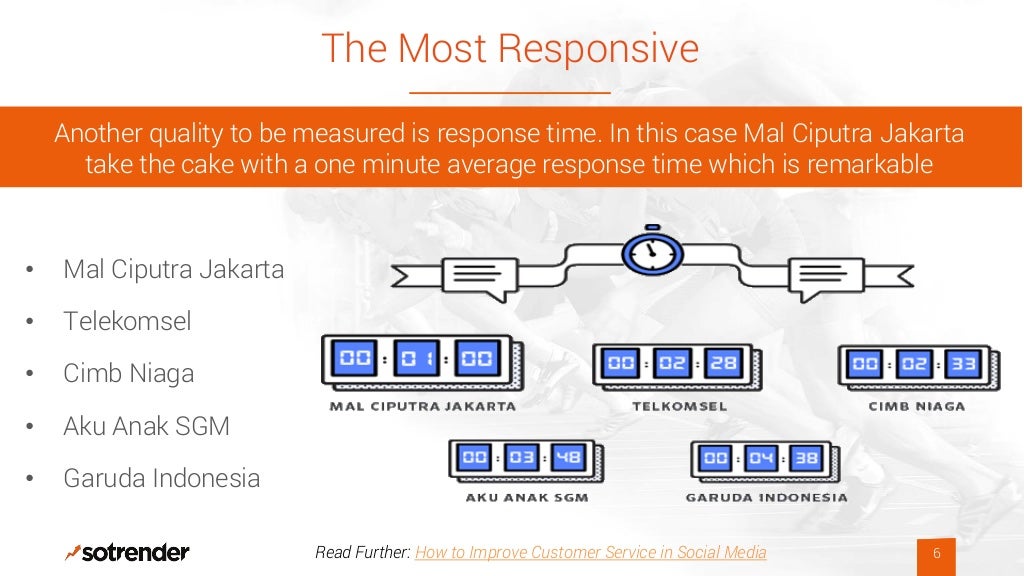 The Most Responsive

Another quality to be measured is response time. In this case Mal Ciputra Jakarta take the cake with a one minute average response time which is remarkable

• Mal Ciputra Jakarta
• Telekomsel
• Cimb Niaga
• Aku Anak SGM
• Garuda Indonesia

00 : 01 : 00
MAL CIPUTRA JAKARTA

00 : 02 : 28
TELKOMSEL

00 : 02 : 33
CIMB NIAGA

00 : 03 : 48
AKU ANAK SGM

00 : 04 : 38
GARUDA INDONESIA

sotrender

Read Further: How to Improve Customer Service in Social Media

6